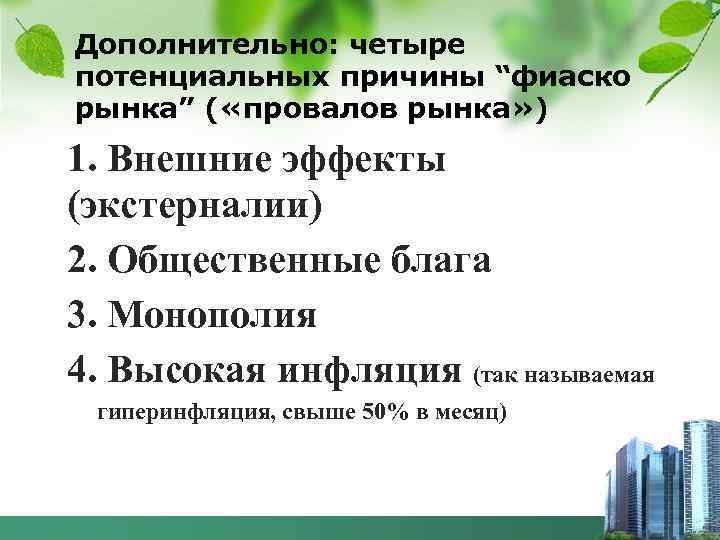 Дополнительно: четыре потенциальных причины “фиаско рынка” («провалов рынка»)

1. Внешние эффекты (экстерналии)

2. Общественные блага

3. Монополия

4. Высокая инфляция (так называемая гиперинфляция, свыше 50% в месяц)